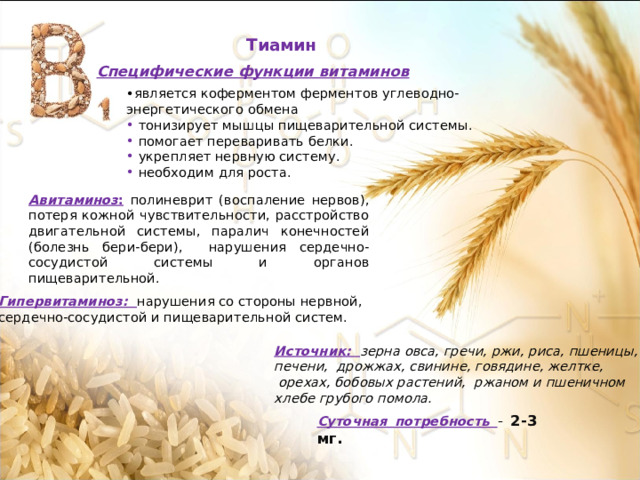 $B_1$

Тиамин

Специфические функции витаминов

•является коферментом ферментов углеводно-энергетического обмена
• тонизирует мышцы пищеварительной системы.
• помогает переваривать белки.
• укрепляет нервную систему.
• необходим для роста.

Авитаминоз: полиневрит (воспаление нервов), потеря кожной чувствительности, расстройство двигательной системы, паралич конечностей (болезнь бери-бери), нарушения сердечно-сосудистой системы и органов пищеварительной.

Гипервитаминоз: нарушения со стороны нервной, сердечно-сосудистой и пищеварительной систем.

Источник: зерна овса, гречи, ржи, риса, пшеницы, печени, дрожжах, свинине, говядине, желтке, орехах, бобовых растений, ржаном и пшеничном хлебе грубого помола.

Суточная потребность - 2-3 мг.